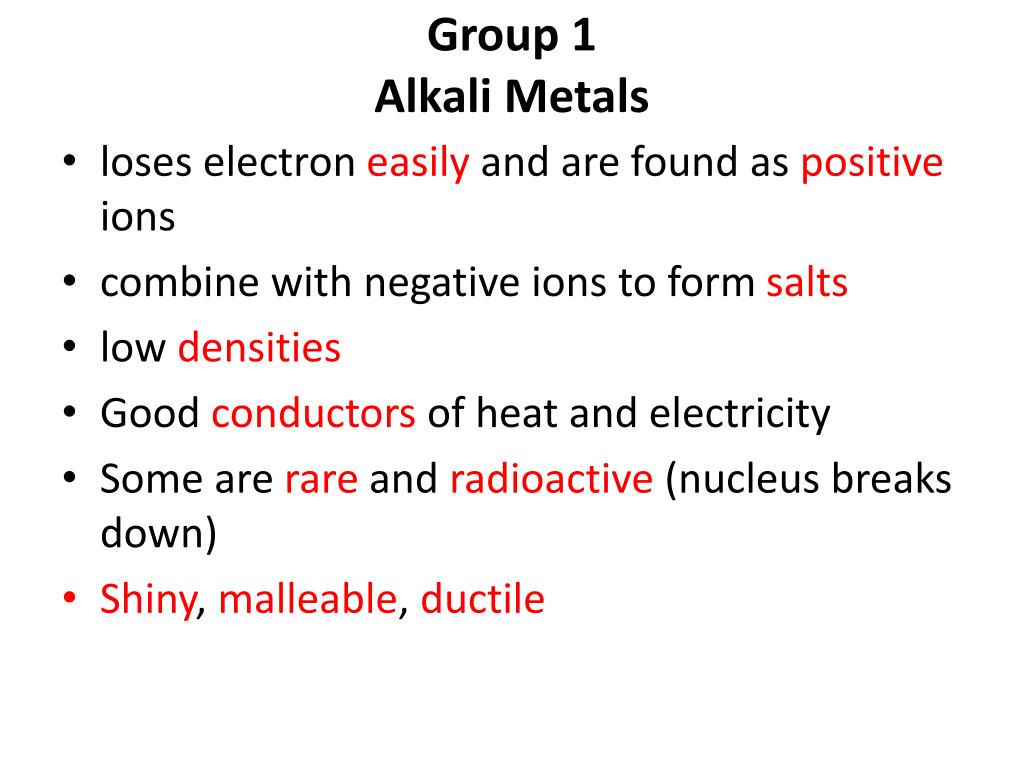 Group 1
Alkali Metals

• loses electron easily and are found as positive ions
• combine with negative ions to form salts
• low densities
• Good conductors of heat and electricity
• Some are rare and radioactive (nucleus breaks down)
• Shiny, malleable, ductile